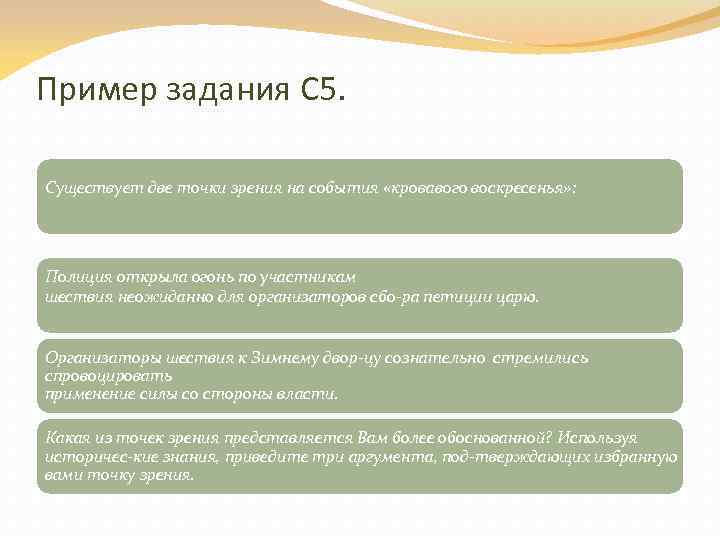 Пример задания С5.

Существует две точки зрения на события «кровавого воскресенья»:

Полиция открыла огонь по участникам шествия неожиданно для организаторов сбо-ра петиции царю.

Организаторы шествия к Зимнему двор-цу сознательно стремились спровоцировать применение силы со стороны власти.

Какая из точек зрения представляется Вам более обоснованной? Используя историчес-кие знания, приведите три аргумента, под-тверждающих избранную вами точку зрения.